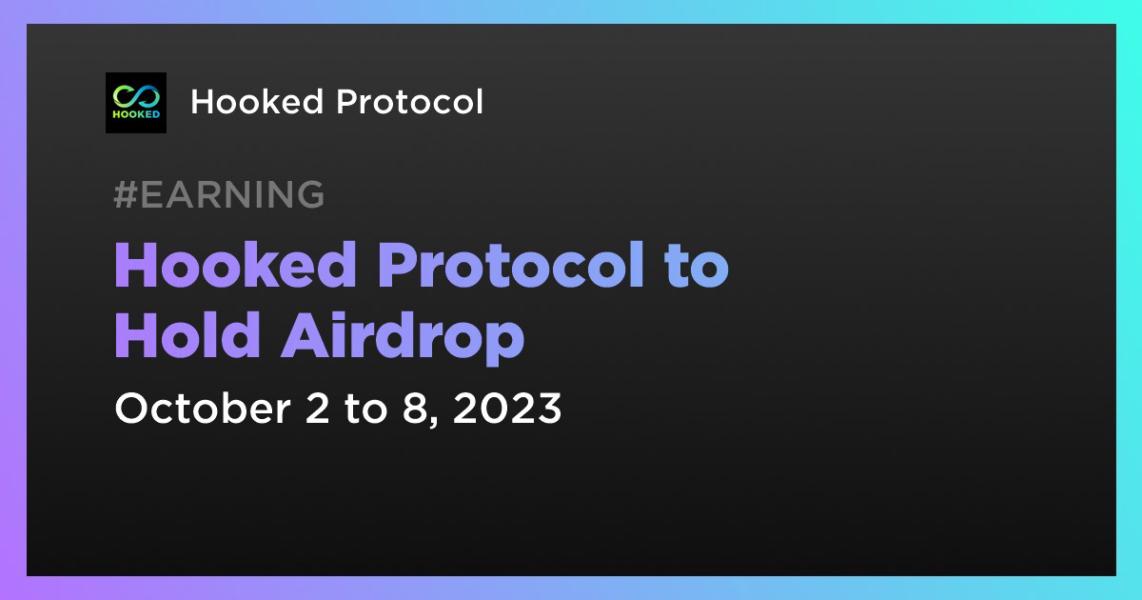 HOOKED

Hooked Protocol

#EARNING

Hooked Protocol to Hold Airdrop

October 2 to 8, 2023